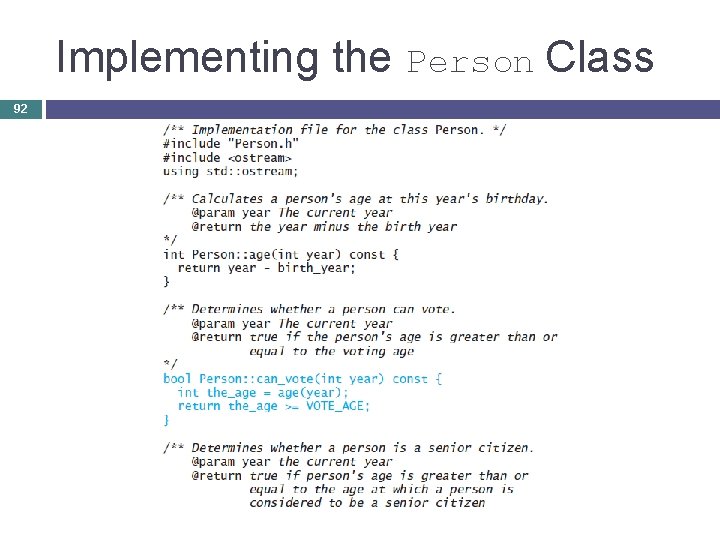 Implementing the Person Class

92

/** Implementation file for the class Person. */
#include "Person.h"
#include <ostream>
using std::ostream;

/** Calculates a person's age at this year's birthday.
    @param year The current year
    @return the year minus the birth year
*/
int Person::age(int year) const {
  return year - birth_year;
}

/** Determines whether a person can vote.
    @param year The current year
    @return true if the person's age is greater than or
            equal to the voting age
*/
bool Person::can_vote(int year) const {
  int the_age = age(year);
  return the_age >= VOTE_AGE;
}

/** Determines whether a person is a senior citizen.
    @param year the current year
    @return true if person's age is greater than or
            equal to the age at which a person is
            considered to be a senior citizen